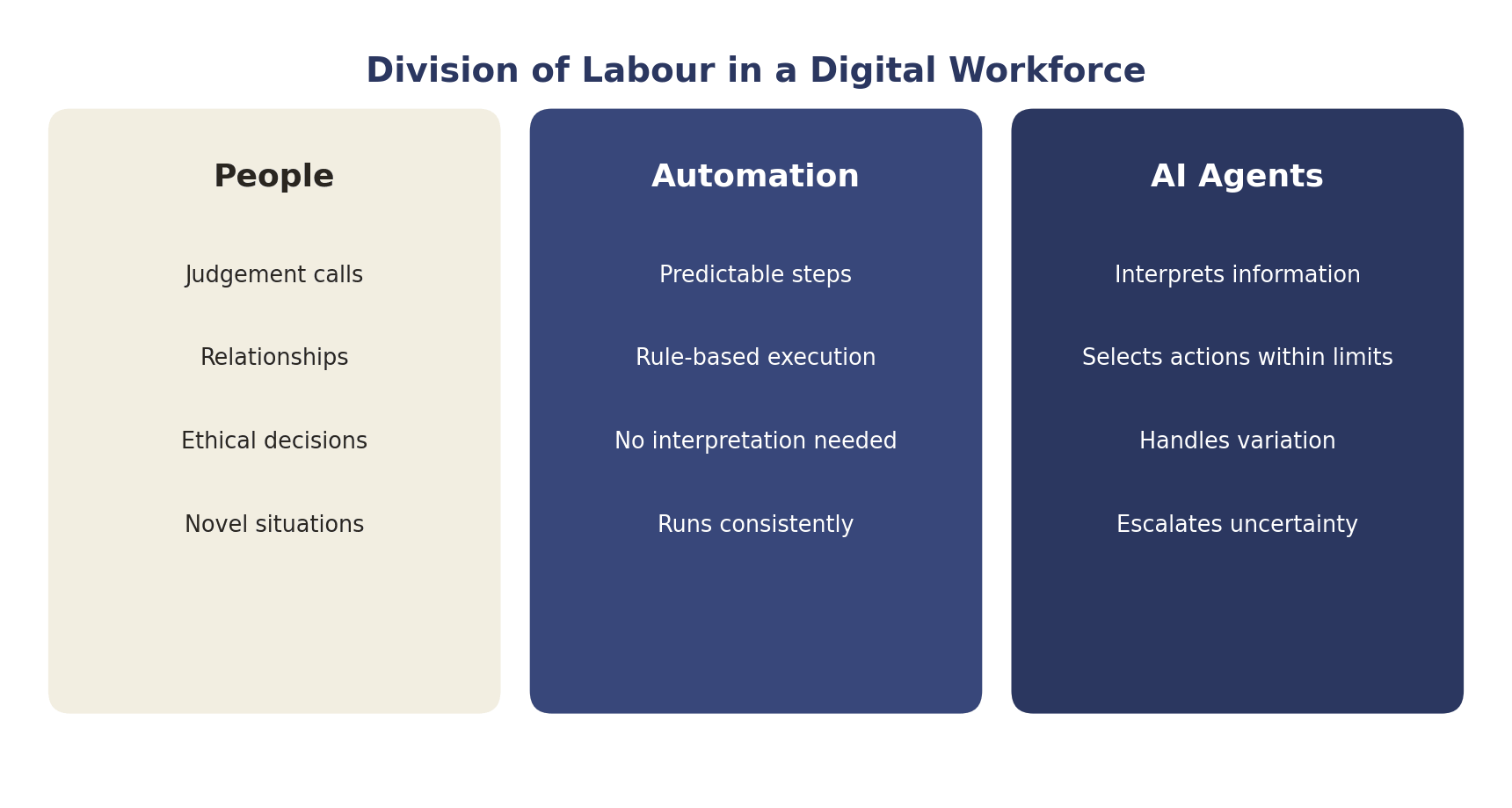 Division of Labour in a Digital Workforce

People

Judgement calls

Relationships

Ethical decisions

Novel situations

Automation

Predictable steps

Rule-based execution

No interpretation needed

Runs consistently

AI Agents

Interprets information

Selects actions within limits

Handles variation

Escalates uncertainty